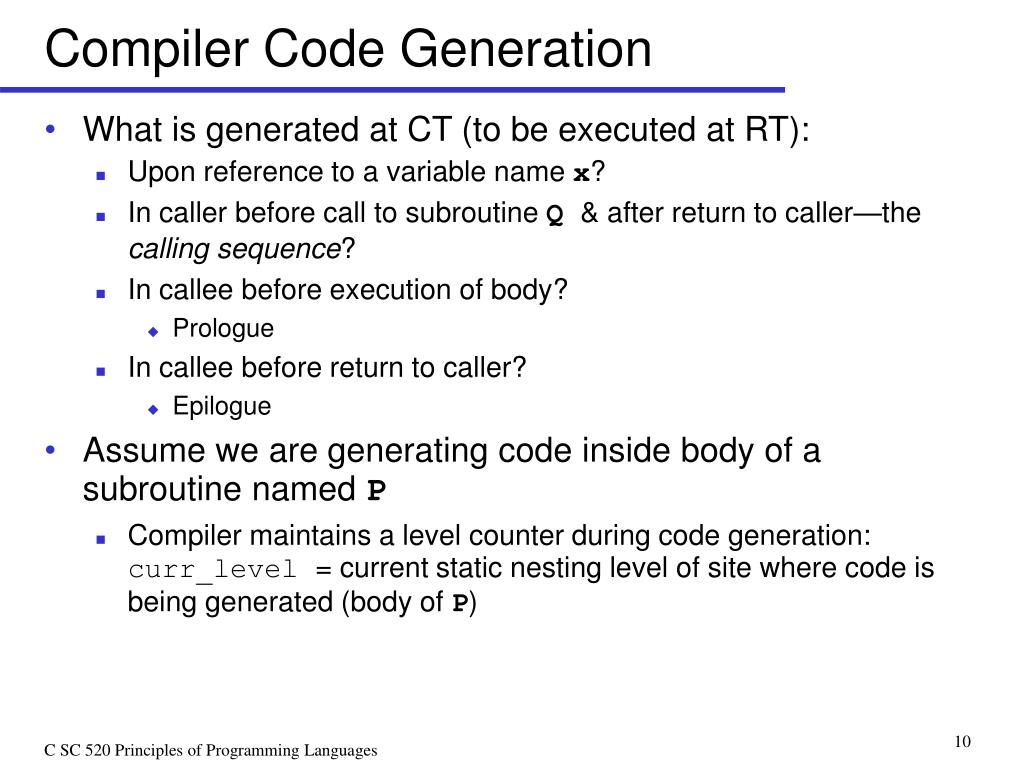 Compiler Code Generation

• What is generated at CT (to be executed at RT):
  ▪ Upon reference to a variable name x?
  ▪ In caller before call to subroutine Q & after return to caller—the calling sequence?
  ▪ In callee before execution of body?
    ◆ Prologue
  ▪ In callee before return to caller?
    ◆ Epilogue

• Assume we are generating code inside body of a subroutine named P
  ▪ Compiler maintains a level counter during code generation: curr_level = current static nesting level of site where code is being generated (body of P)

C SC 520 Principles of Programming Languages

10